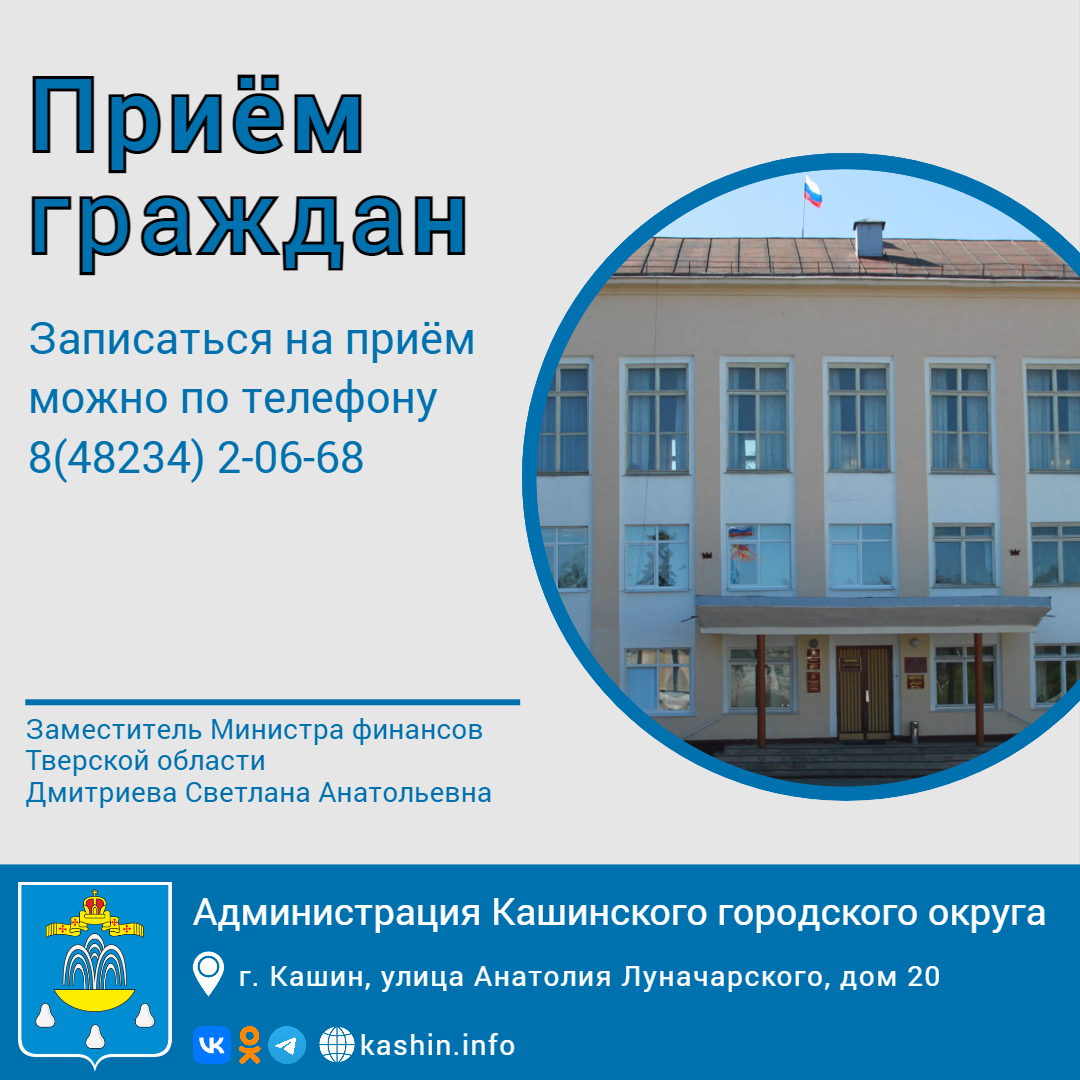 Приём граждан

Записаться на приём можно по телефону 8(48234) 2-06-68

Заместитель Министра финансов
Тверской области
Дмитриева Светлана Анатольевна

Администрация Кашинского городского округа

г. Кашин, улица Анатолия Луначарского, дом 20

kashin.info